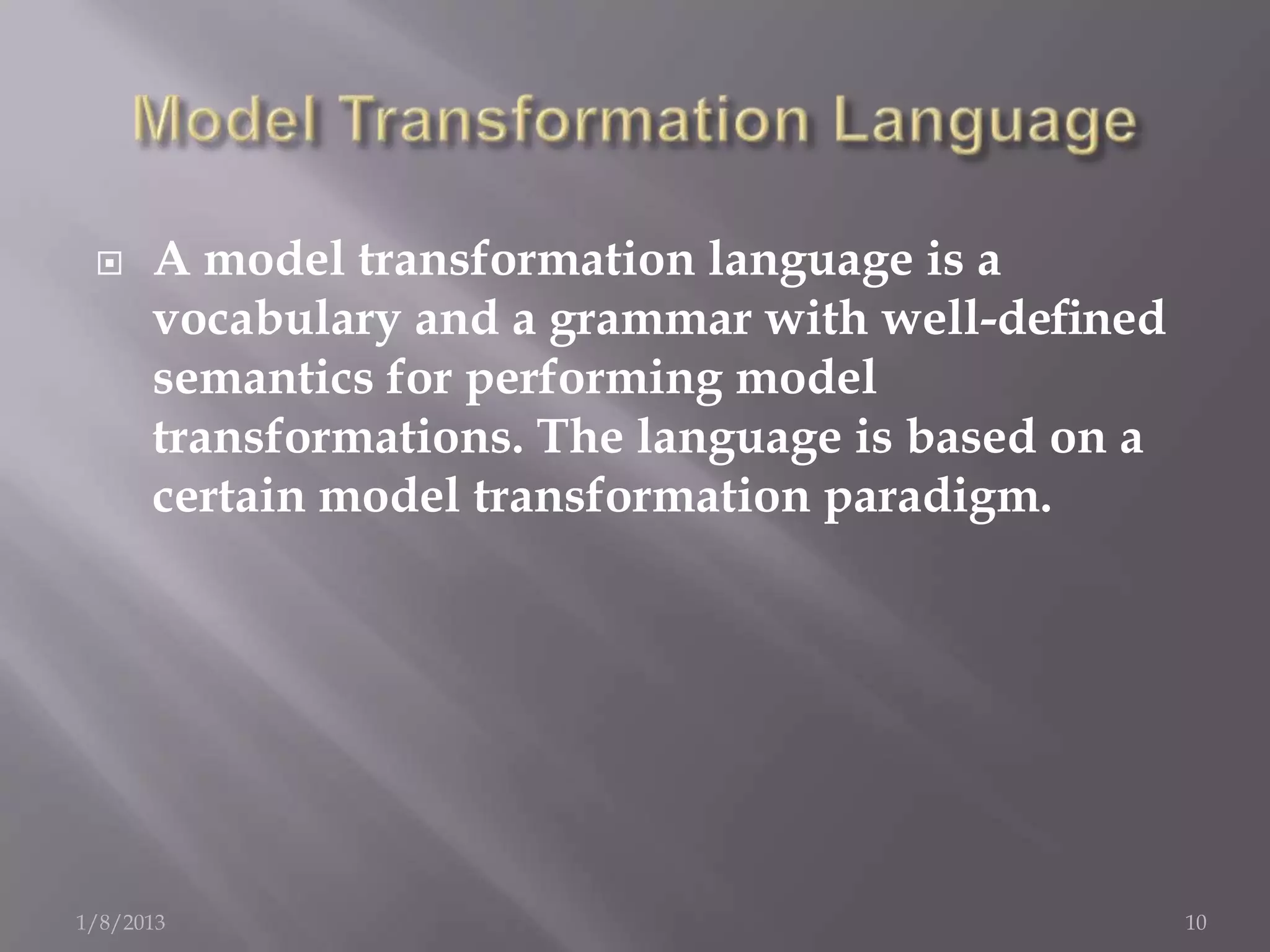 Model Transformation Language

A model transformation language is a vocabulary and a grammar with well-defined semantics for performing model transformations. The language is based on a certain model transformation paradigm.

1/8/2013

10